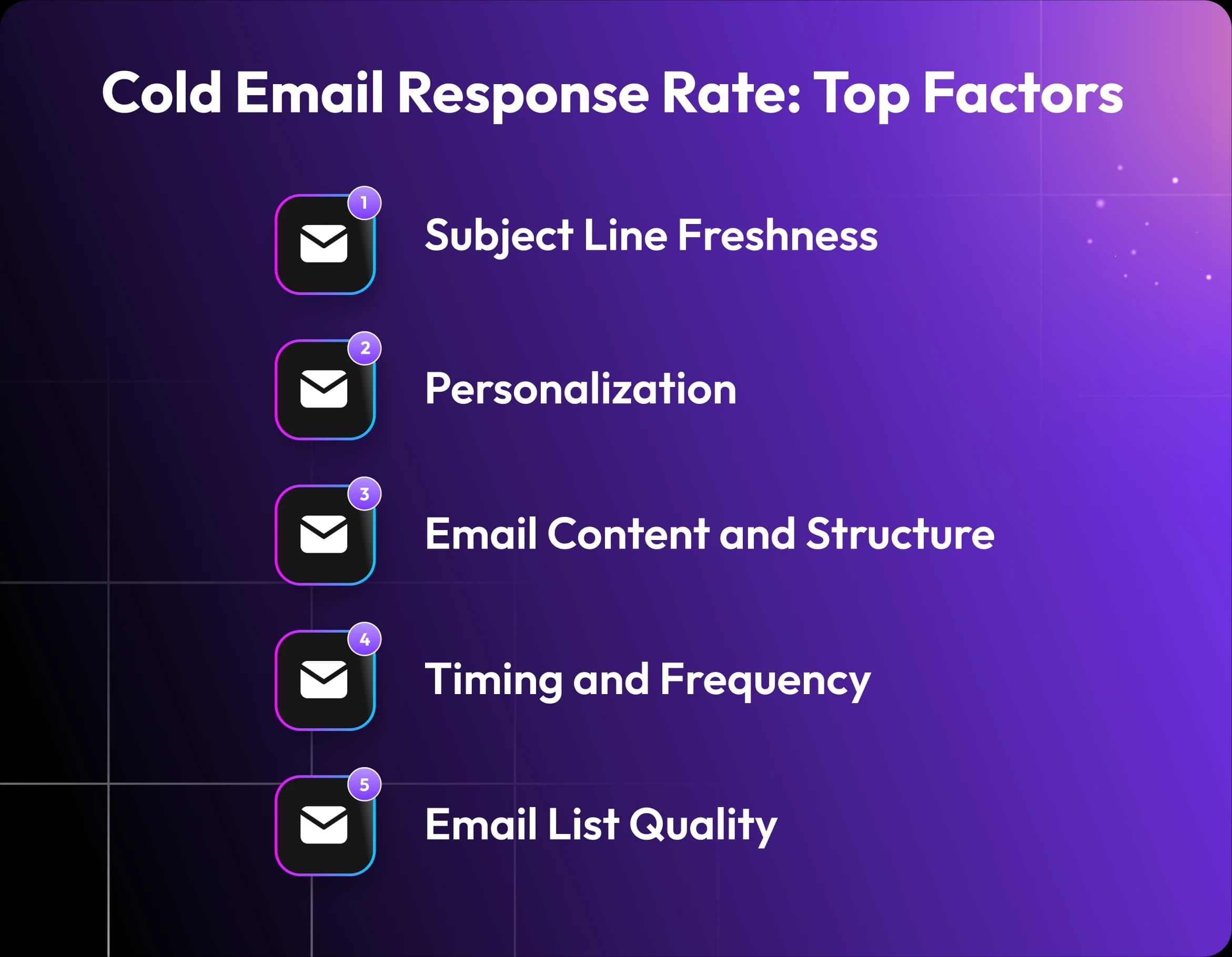 Cold Email Response Rate: Top Factors

1
Subject Line Freshness

2
Personalization

3
Email Content and Structure

4
Timing and Frequency

5
Email List Quality